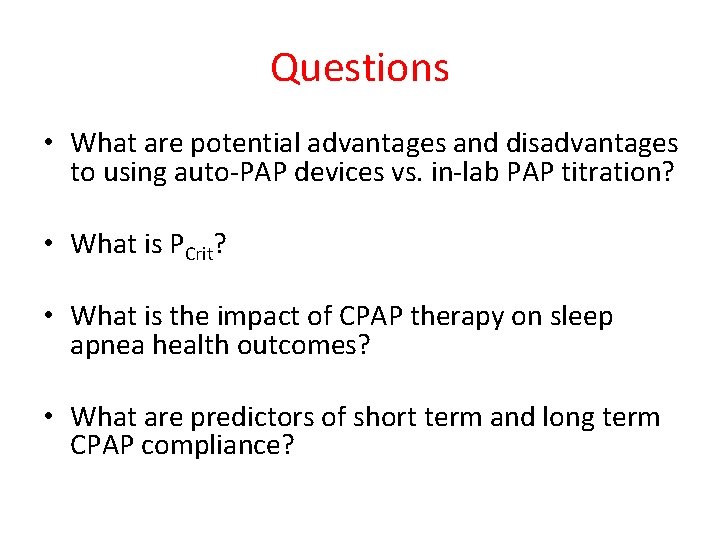 Questions

• What are potential advantages and disadvantages to using auto-PAP devices vs. in-lab PAP titration?

• What is $P_{Crit}$?

• What is the impact of CPAP therapy on sleep apnea health outcomes?

• What are predictors of short term and long term CPAP compliance?